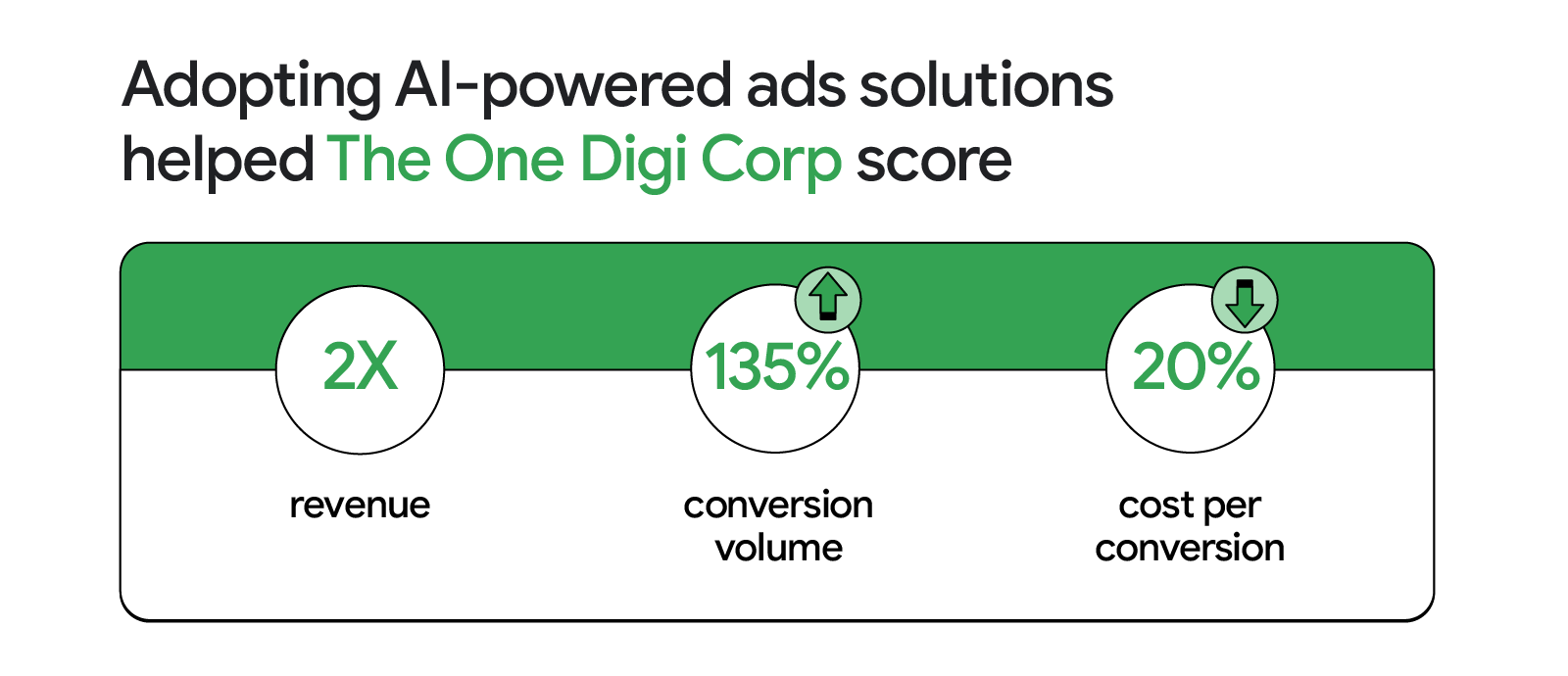 Adopting AI-powered ads solutions helped The One Digi Corp score

2X
revenue

135%
conversion volume

20%
cost per conversion